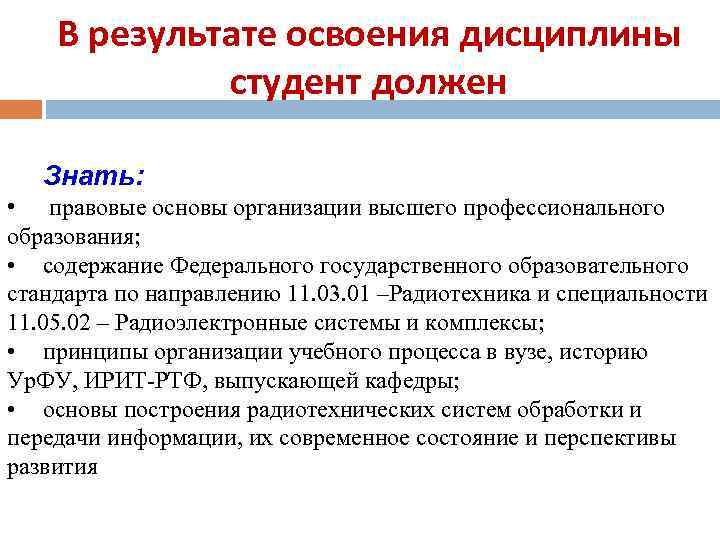 В результате освоения дисциплины студент должен

Знать:

• правовые основы организации высшего профессионального образования;

• содержание Федерального государственного образовательного стандарта по направлению 11.03.01 –Радиотехника и специальности 11.05.02 – Радиоэлектронные системы и комплексы;

• принципы организации учебного процесса в вузе, историю УрФУ, ИРИТ-РТФ, выпускающей кафедры;

• основы построения радиотехнических систем обработки и передачи информации, их современное состояние и перспективы развития